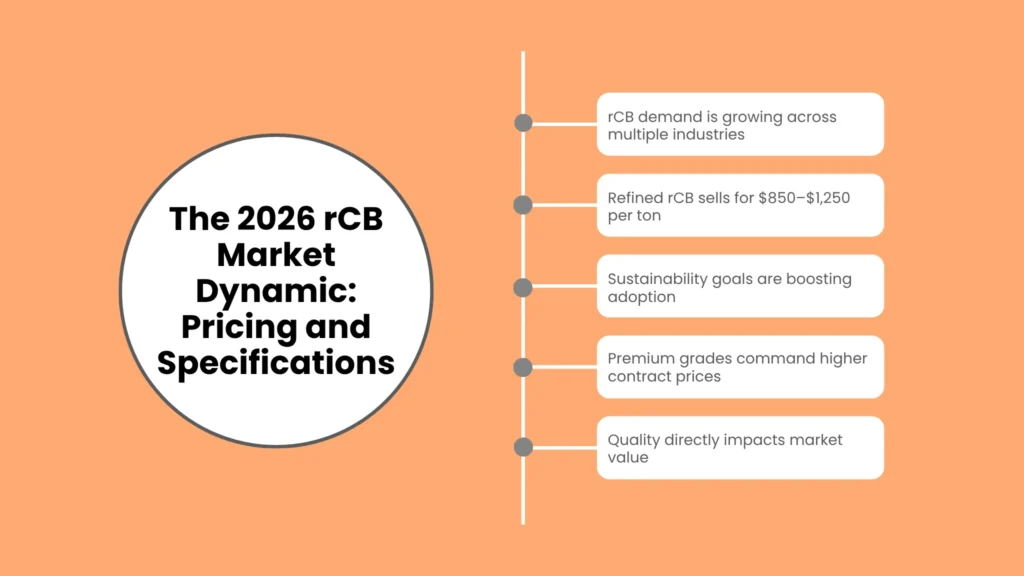 The 2026 rCB Market Dynamic: Pricing and Specifications

rCB demand is growing across multiple industries

Refined rCB sells for \$850–\$1,250 per ton

Sustainability goals are boosting adoption

Premium grades command higher contract prices

Quality directly impacts market value